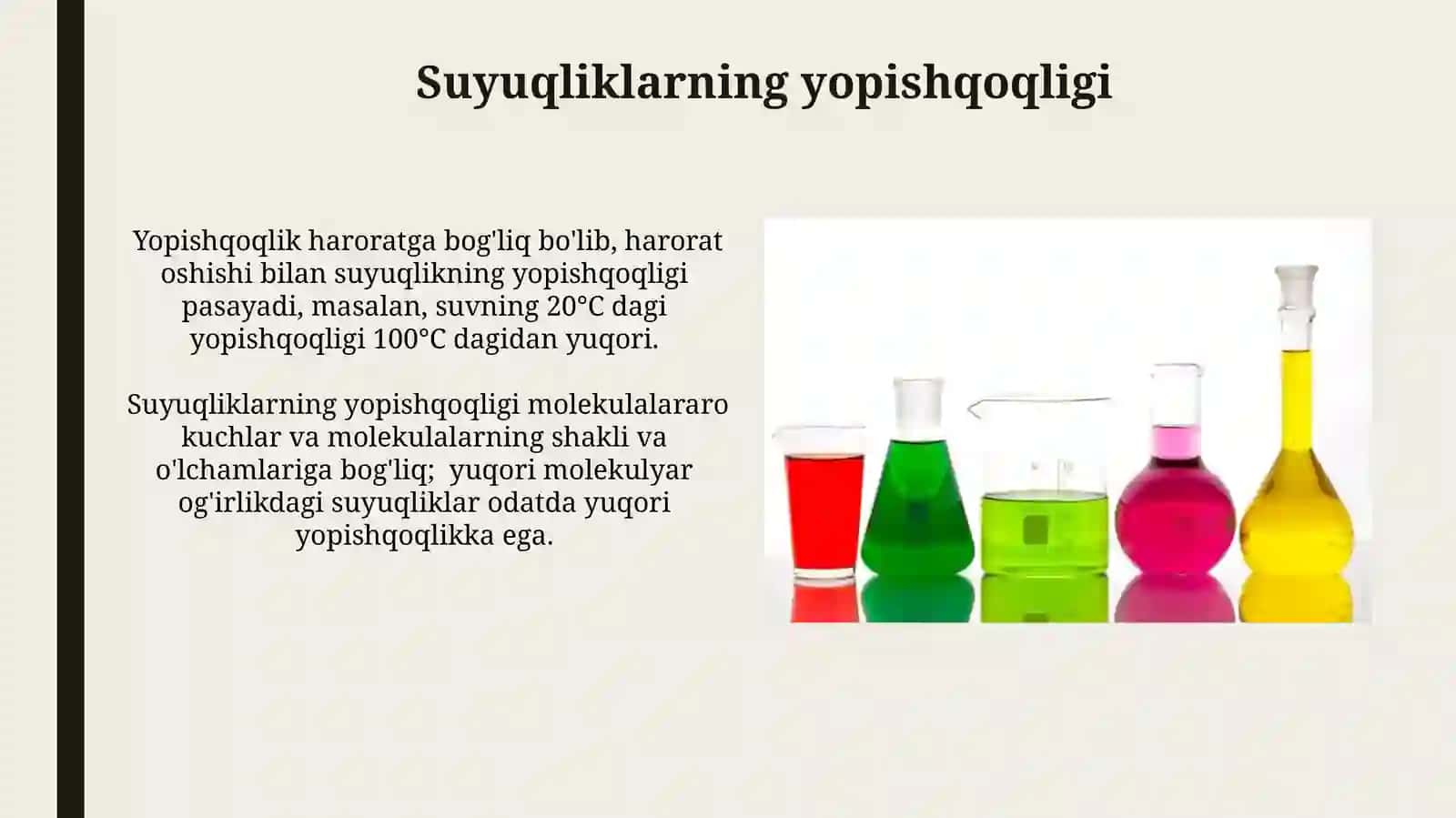 Suyuqliklarning yopishqoqligi

Yopishqoqlik haroratga bog'liq bo'lib, harorat oshishi bilan suyuqlikning yopishqoqligi pasayadi, masalan, suvning 20°C dagi yopishqoqligi 100°C dagidan yuqori.

Suyuqliklarning yopishqoqligi molekulalararo kuchlar va molekulalarning shakli va o'lchamlariga bog'liq; yuqori molekulyar og'irlikdagi suyuqliklar odatda yuqori yopishqoqlikka ega.